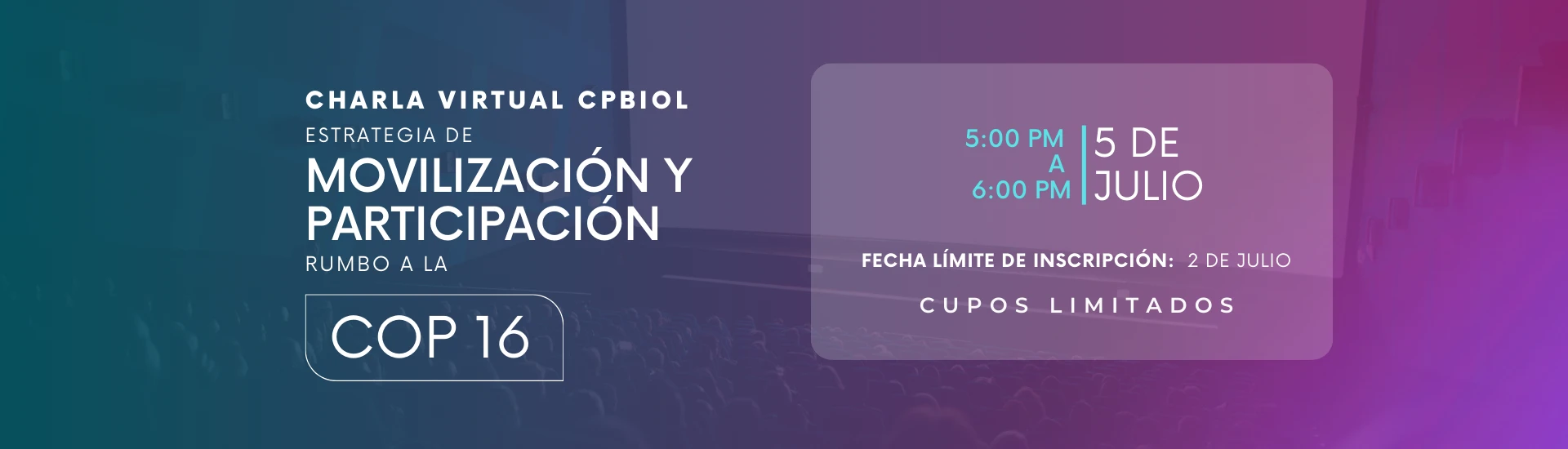 CHARLA VIRTUAL CPBIOL
ESTRATEGIA DE
MOVILIZACIÓN Y PARTICIPACIÓN
RUMBO A LA
COP 16

5:00 PM
A
6:00 PM
5 DE JULIO

FECHA LÍMITE DE INSCRIPCIÓN: 2 DE JULIO

CUPOS LIMITADOS